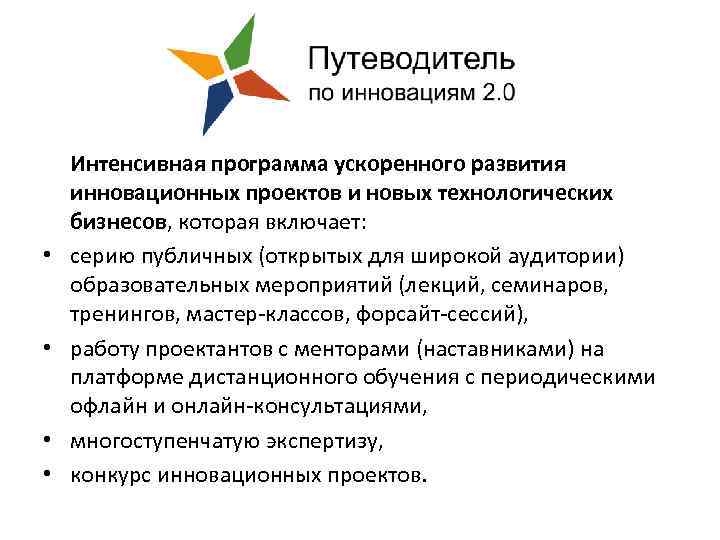 Путеводитель
по инновациям 2.0

Интенсивная программа ускоренного развития инновационных проектов и новых технологических бизнесов, которая включает:

• серию публичных (открытых для широкой аудитории) образовательных мероприятий (лекций, семинаров, тренингов, мастер-классов, форсайт-сессий),
• работу проектантов с менторами (наставниками) на платформе дистанционного обучения с периодическими офлайн и онлайн-консультациями,
• многоступенчатую экспертизу,
• конкурс инновационных проектов.